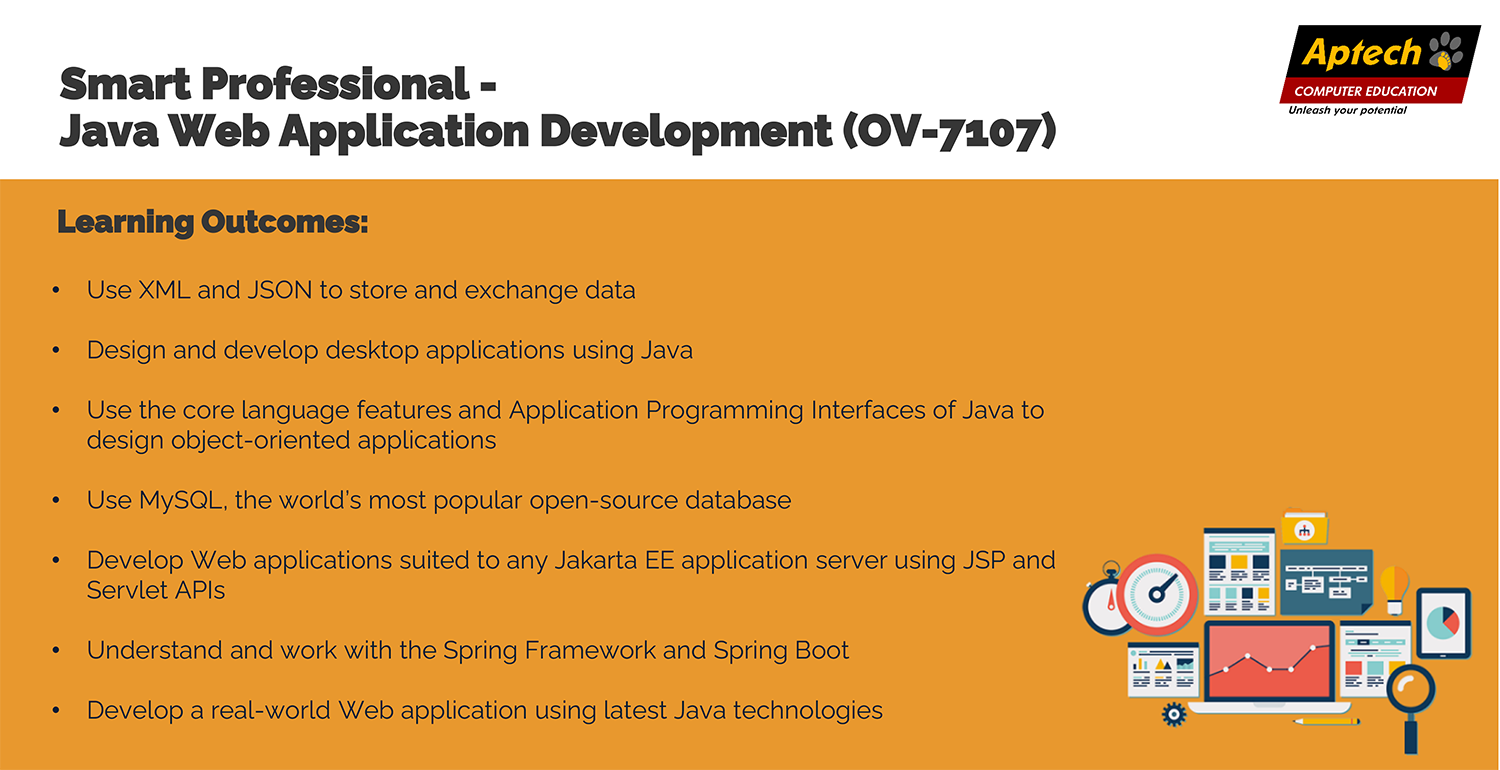 Smart Professional -
Java Web Application Development (OV-7107)

Aptech
COMPUTER EDUCATION
Unleash your potential

Learning Outcomes:

• Use XML and JSON to store and exchange data

• Design and develop desktop applications using Java

• Use the core language features and Application Programming Interfaces of Java to design object-oriented applications

• Use MySQL, the world's most popular open-source database

• Develop Web applications suited to any Jakarta EE application server using JSP and Servlet APIs

• Understand and work with the Spring Framework and Spring Boot

• Develop a real-world Web application using latest Java technologies